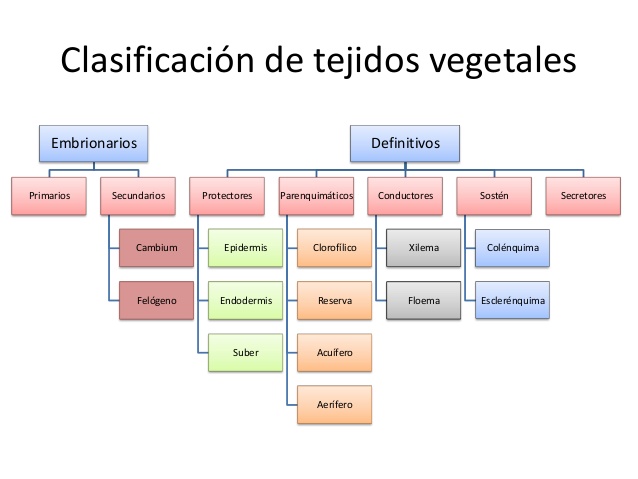 Clasificación de tejidos vegetales

Embrionarios

Primarios

Secundarios

Cambium

Felógeno

Definitivos

Protectores

Epidermis

Endodermis

Suber

Parenquimáticos

Clorofílico

Reserva

Acuífero

Aerífero

Conductores

Xilema

Floema

Sostén

Colénquima

Esclerénquima

Secretores